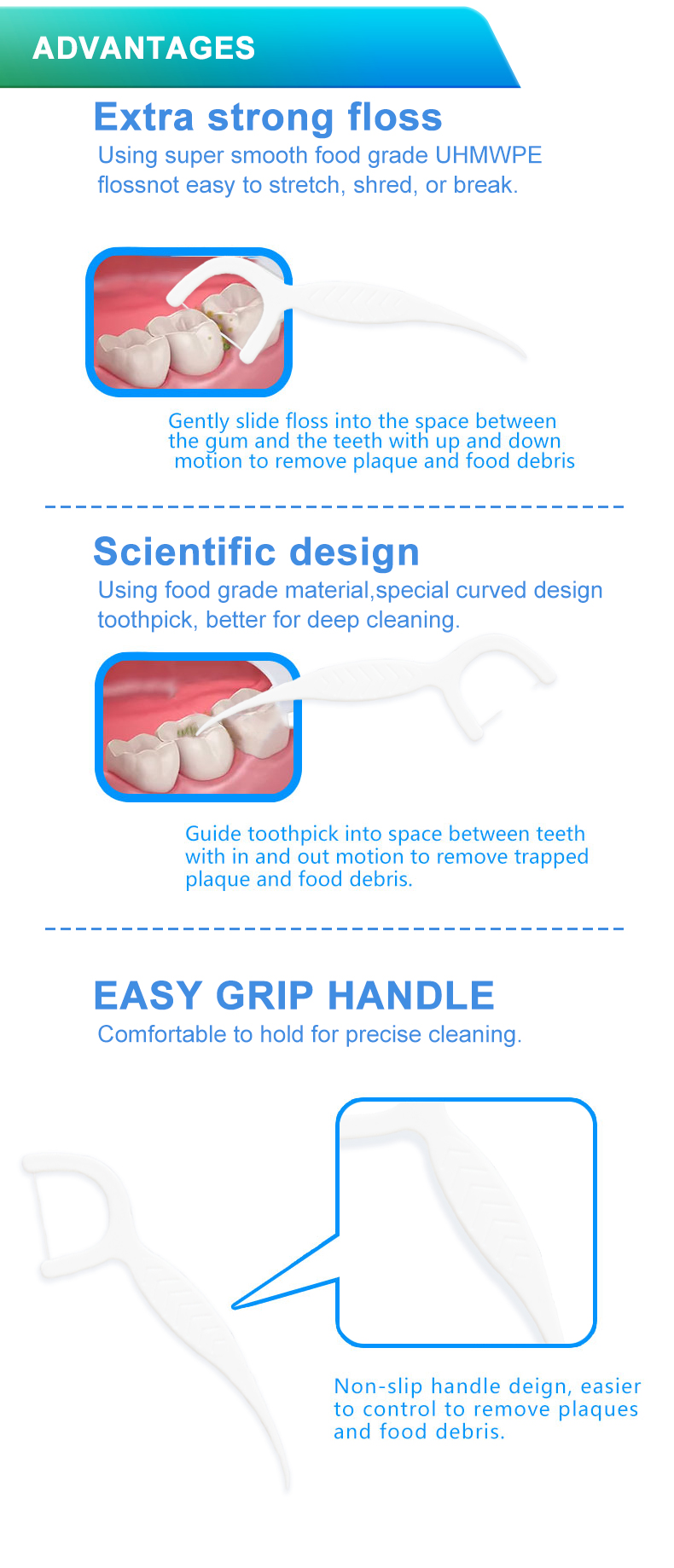 ADVANTAGES

Extra strong floss

Using super smooth food grade UHMWPE flossnot easy to stretch, shred, or break.

Gently slide floss into the space between the gum and the teeth with up and down motion to remove plaque and food debris

Scientific design

Using food grade material,special curved design toothpick, better for deep cleaning.

Guide toothpick into space between teeth with in and out motion to remove trapped plaque and food debris.

EASY GRIP HANDLE

Comfortable to hold for precise cleaning.

Non-slip handle deign, easier to control to remove plaques and food debris.